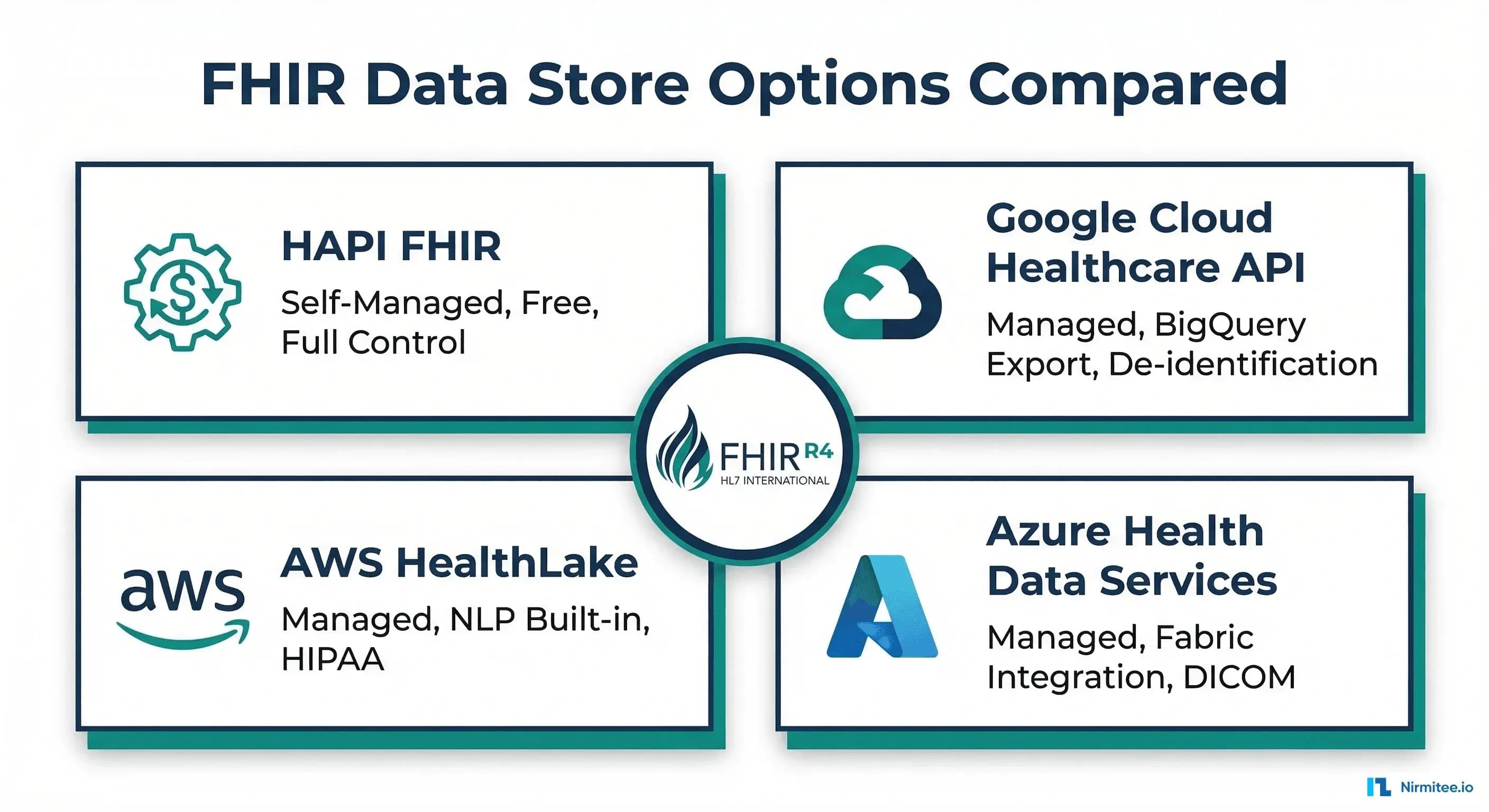 FHIR Data Store Options Compared

HAPI FHIR

Self-Managed, Free, Full Control

Google Cloud Healthcare API

Managed, BigQuery Export, De-identification

FHIR R4
HL7 INTERNATIONAL

aws

AWS HealthLake

Managed, NLP Built-in, HIPAA

Azure Health Data Services

Managed, Fabric Integration, DICOM

Nirmitee.io